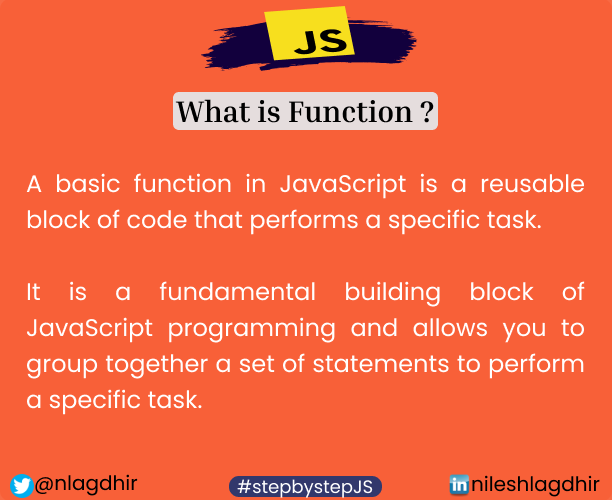 JS

What is Function ?

A basic function in JavaScript is a reusable block of code that performs a specific task.

It is a fundamental building block of JavaScript programming and allows you to group together a set of statements to perform a specific task.

@nlagdhir

#stepbystepJS

in nileshlagdhir